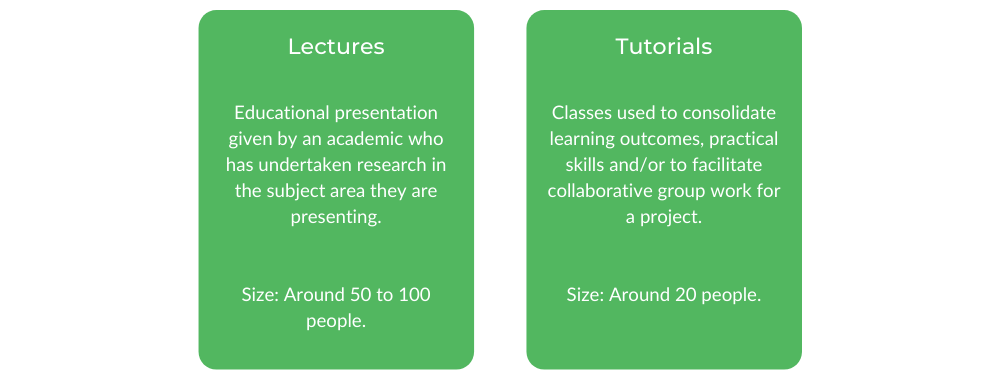 Lectures

Educational presentation given by an academic who has undertaken research in the subject area they are presenting.

Size: Around 50 to 100 people.

Tutorials

Classes used to consolidate learning outcomes, practical skills and/or to facilitate collaborative group work for a project.

Size: Around 20 people.